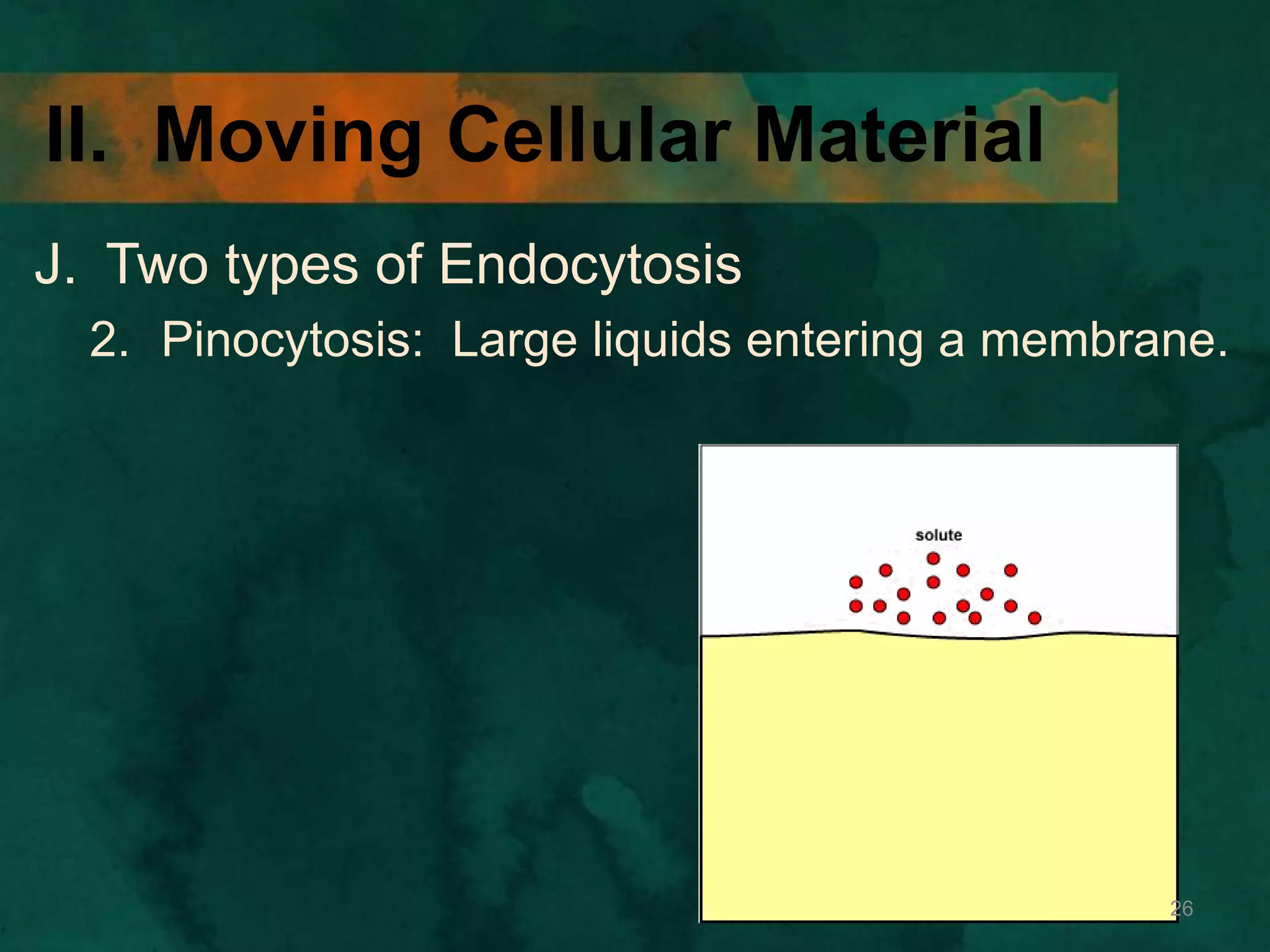 II. Moving Cellular Material

J. Two types of Endocytosis

2. Pinocytosis: Large liquids entering a membrane.

solute

26